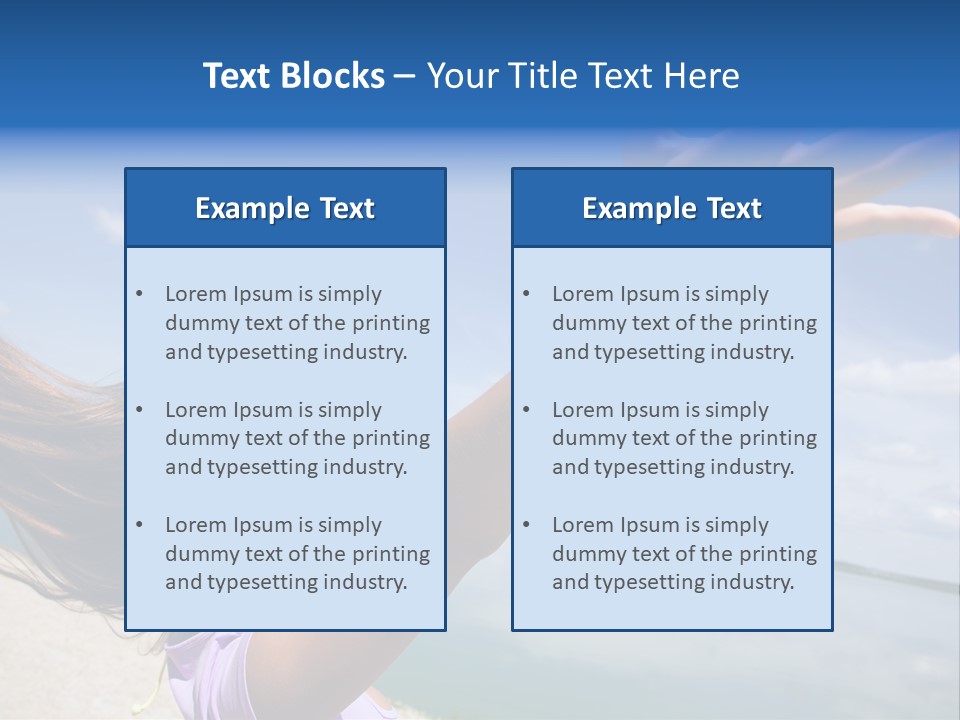 Text Blocks – Your Title Text Here

Example Text

• Lorem Ipsum is simply dummy text of the printing and typesetting industry.

• Lorem Ipsum is simply dummy text of the printing and typesetting industry.

• Lorem Ipsum is simply dummy text of the printing and typesetting industry.

Example Text

• Lorem Ipsum is simply dummy text of the printing and typesetting industry.

• Lorem Ipsum is simply dummy text of the printing and typesetting industry.

• Lorem Ipsum is simply dummy text of the printing and typesetting industry.